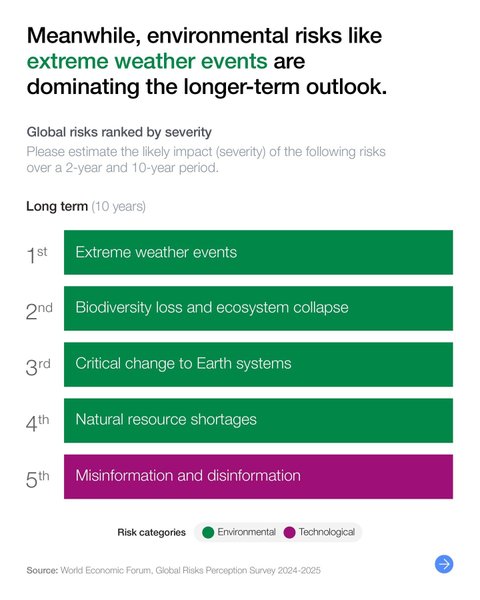 Meanwhile, environmental risks like extreme weather events are dominating the longer-term outlook.

Global risks ranked by severity
Please estimate the likely impact (severity) of the following risks over a 2-year and 10-year period.

Long term (10 years)

1st Extreme weather events

2nd Biodiversity loss and ecosystem collapse

3rd Critical change to Earth systems

4th Natural resource shortages

5th Misinformation and disinformation

Risk categories Environmental Technological

Source: World Economic Forum, Global Risks Perception Survey 2024-2025